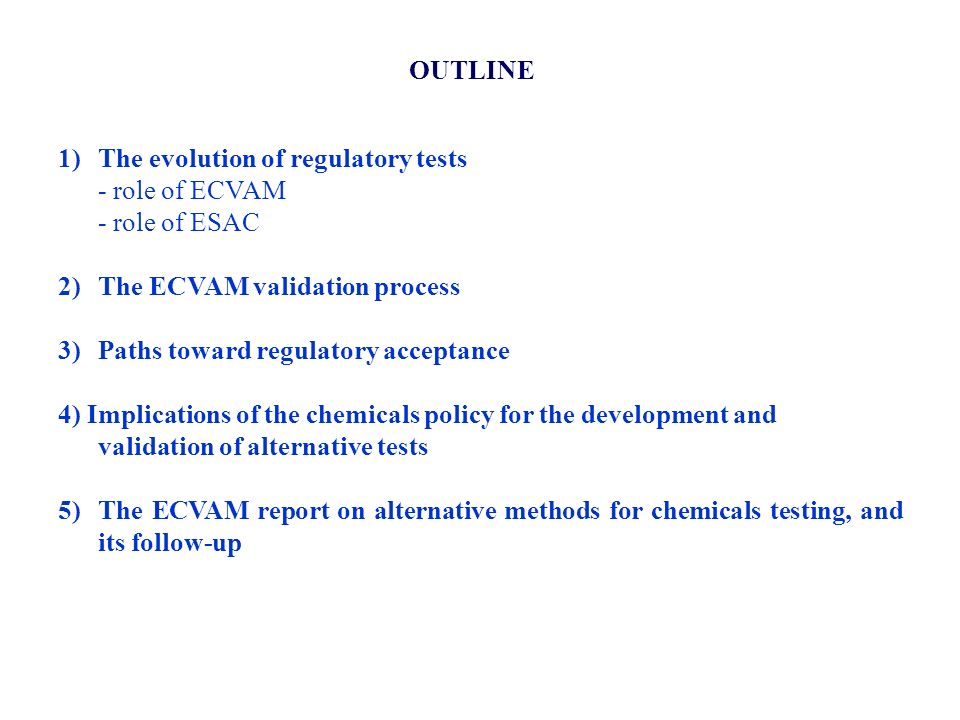 OUTLINE

1) The evolution of regulatory tests
- role of ECVAM
- role of ESAC

2) The ECVAM validation process

3) Paths toward regulatory acceptance

4) Implications of the chemicals policy for the development and validation of alternative tests

5) The ECVAM report on alternative methods for chemicals testing, and its follow-up